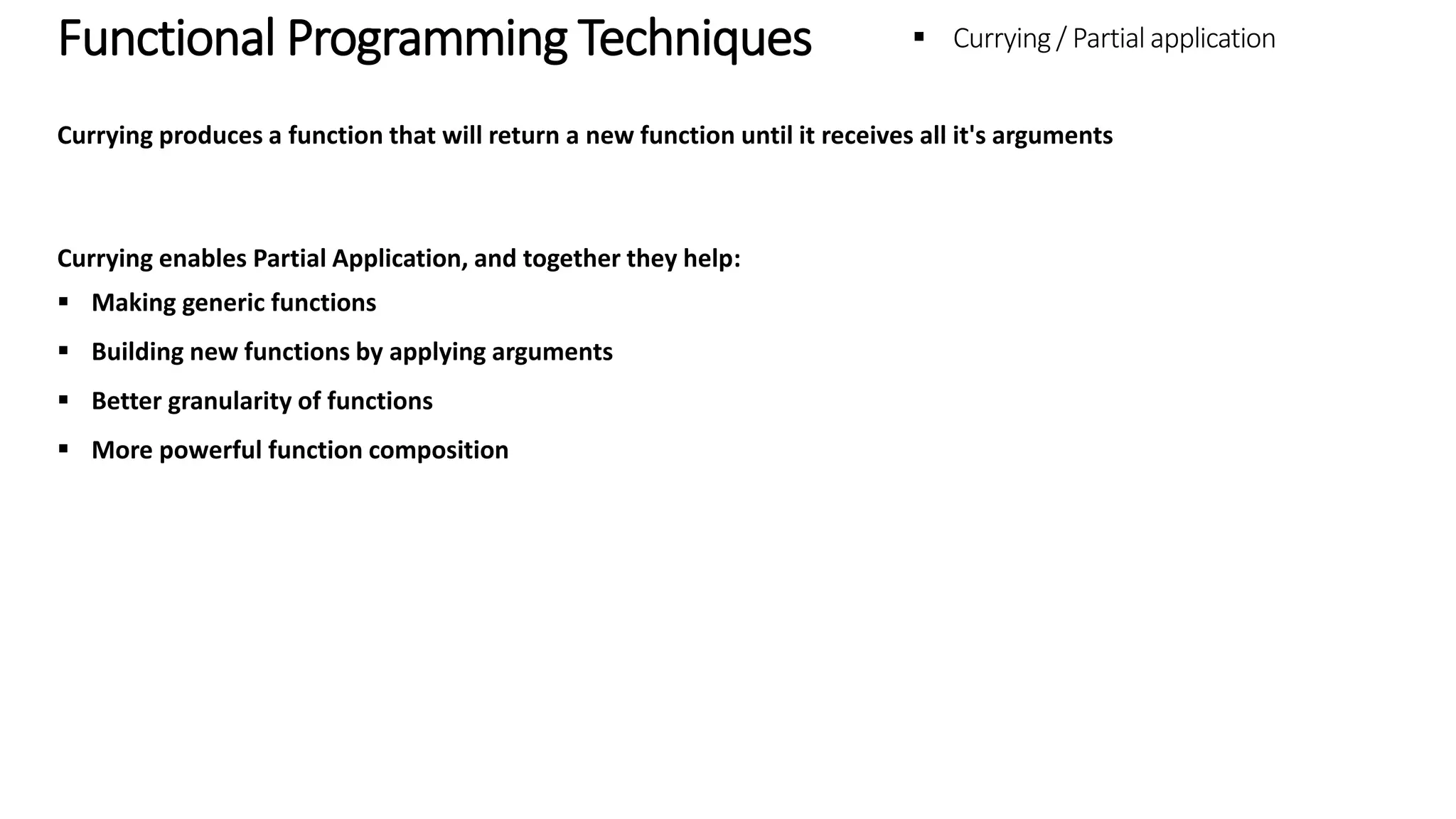 Functional Programming Techniques

▪ Currying / Partial application

Currying produces a function that will return a new function until it receives all it's arguments

Currying enables Partial Application, and together they help:

▪ Making generic functions
▪ Building new functions by applying arguments
▪ Better granularity of functions
▪ More powerful function composition